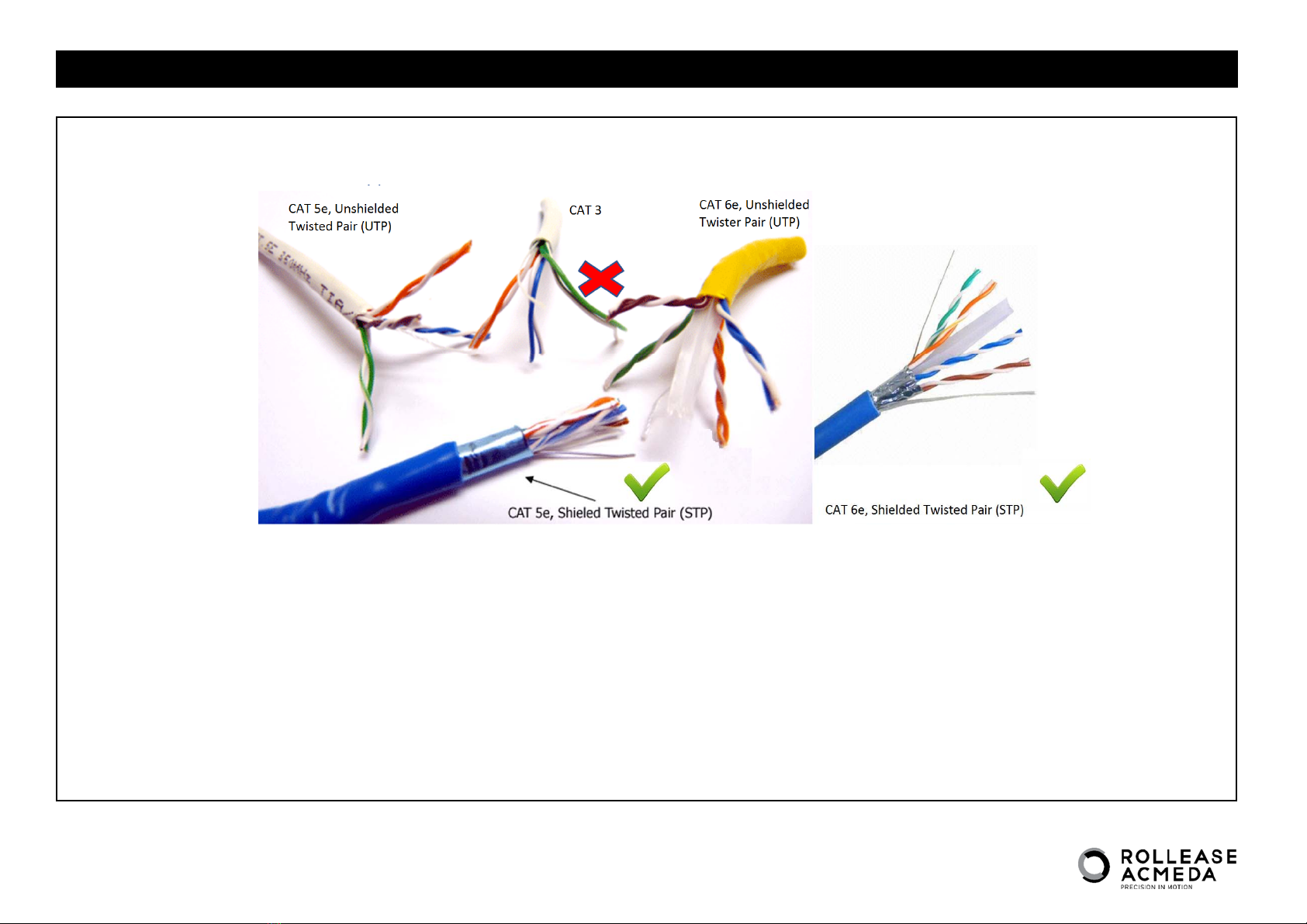 CAT 5e, Unshielded Twisted Pair (UTP)

CAT 3

CAT 6e, Unshielded Twister Pair (UTP)

CAT 5e, Shieled Twisted Pair (STP)

CAT 6e, Shielded Twisted Pair (STP)

ROLLEASE ACMEDA
PRECISION IN MOTION